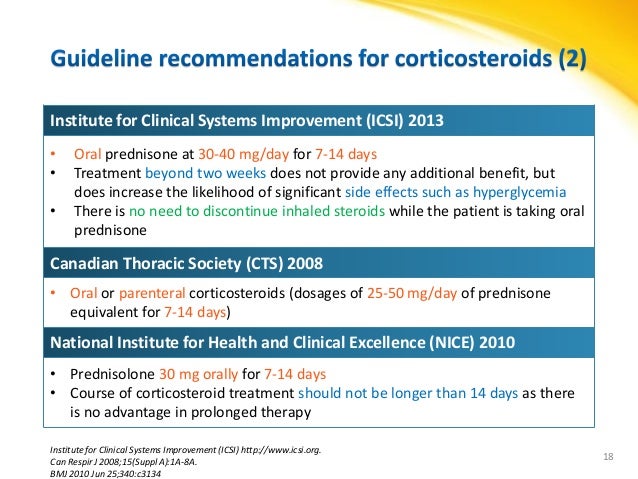 Guideline recommendations for corticosteroids (2)

Institute for Clinical Systems Improvement (ICSI) 2013

• Oral prednisone at 30-40 mg/day for 7-14 days
• Treatment beyond two weeks does not provide any additional benefit, but does increase the likelihood of significant side effects such as hyperglycemia
• There is no need to discontinue inhaled steroids while the patient is taking oral prednisone

Canadian Thoracic Society (CTS) 2008

• Oral or parenteral corticosteroids (dosages of 25-50 mg/day of prednisone equivalent for 7-14 days)

National Institute for Health and Clinical Excellence (NICE) 2010

• Prednisolone 30 mg orally for 7-14 days
• Course of corticosteroid treatment should not be longer than 14 days as there is no advantage in prolonged therapy

Institute for Clinical Systems Improvement (ICSI) http://www.icsi.org.
Can Respir J 2008;15(Suppl A):1A-8A.
BMJ 2010 Jun 25;340:c3134

18